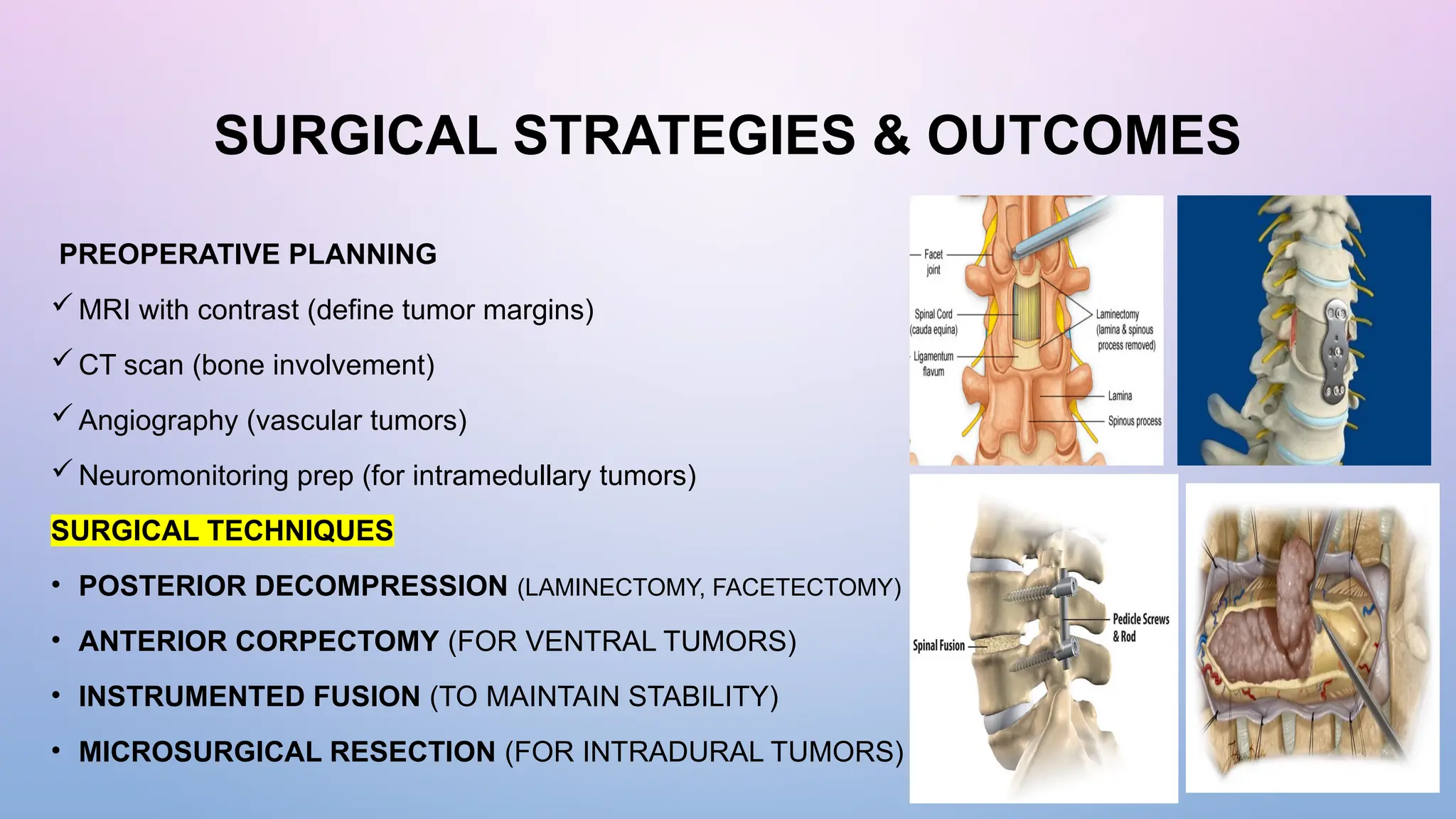 SURGICAL STRATEGIES & OUTCOMES

PREOPERATIVE PLANNING

✓ MRI with contrast (define tumor margins)

✓ CT scan (bone involvement)

✓ Angiography (vascular tumors)

✓ Neuromonitoring prep (for intramedullary tumors)

SURGICAL TECHNIQUES

• POSTERIOR DECOMPRESSION (LAMINECTOMY, FACETECTOMY)

• ANTERIOR CORPECTOMY (FOR VENTRAL TUMORS)

• INSTRUMENTED FUSION (TO MAINTAIN STABILITY)

• MICROSURGICAL RESECTION (FOR INTRADURAL TUMORS)

Facet joint

Spinal Cord (cauda equina)

Ligamentum flavum

Laminectomy (lamina & spinous process removed)

Lamina

Spinous process

Spinal Fusion

Pedicle Screws & Rod